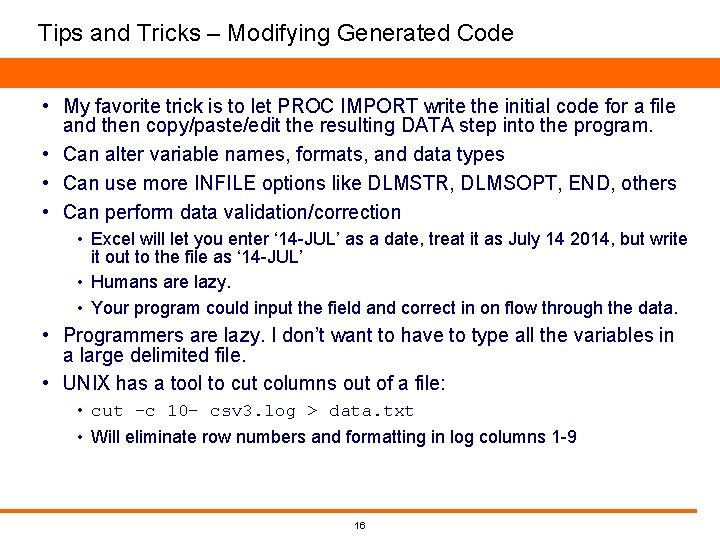 Tips and Tricks – Modifying Generated Code

• My favorite trick is to let PROC IMPORT write the initial code for a file and then copy/paste/edit the resulting DATA step into the program.

• Can alter variable names, formats, and data types

• Can use more INFILE options like DLMSTR, DLMSOPT, END, others

• Can perform data validation/correction

• Excel will let you enter '14-JUL' as a date, treat it as July 14 2014, but write it out to the file as '14-JUL'

• Humans are lazy.

• Your program could input the field and correct in on flow through the data.

• Programmers are lazy. I don't want to have to type all the variables in a large delimited file.

• UNIX has a tool to cut columns out of a file:

• cut -c 10- csv3.log > data.txt

• Will eliminate row numbers and formatting in log columns 1-9

16